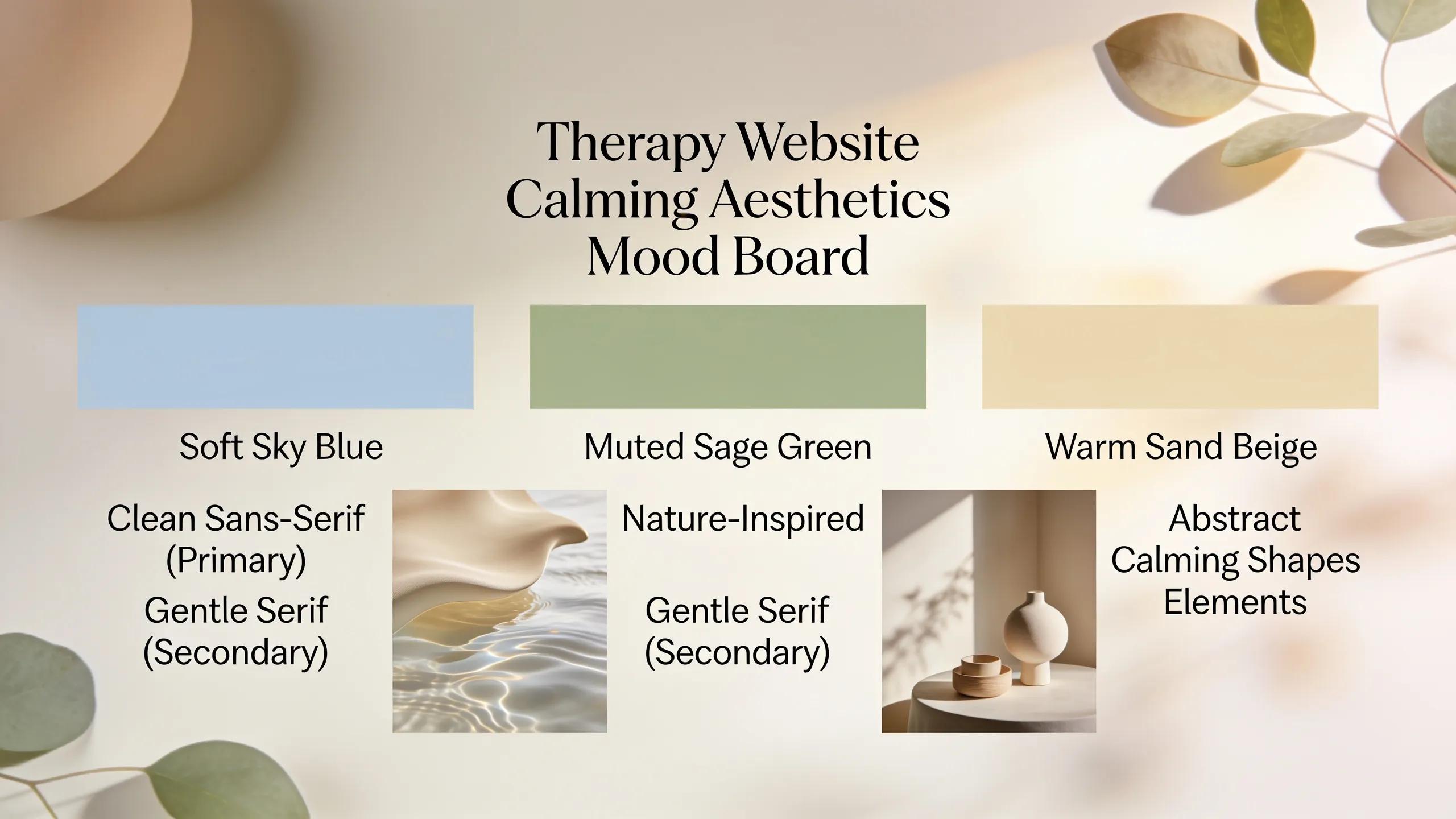 Therapy Website
Calming Aesthetics
Mood Board

Soft Sky Blue

Muted Sage Green

Warm Sand Beige

Clean Sans-Serif (Primary)

Gentle Serif (Secondary)

Nature-Inspired

Gentle Serif (Secondary)

Abstract Calming Shapes Elements